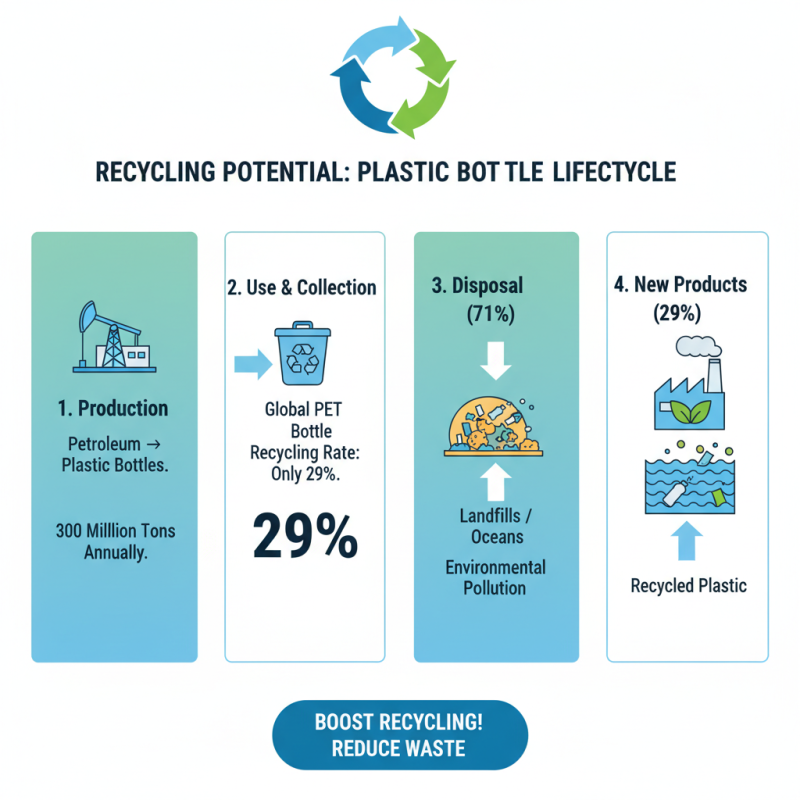 RECYCLING POTENTIAL: PLASTIC BOT TLE LIFECYCLE

1. Production

Petroleum → Plastic Bottles.

300 Million Tons Annually.

2. Use & Collection

Global PET Bottle Recycling Rate: Only 29%.

29%

3. Disposal (71%)

Landfills / Oceans

Environmental Pollution

4. New Products (29%)

Recycled Plastic

BOOST RECYCLING! REDUCE WASTE